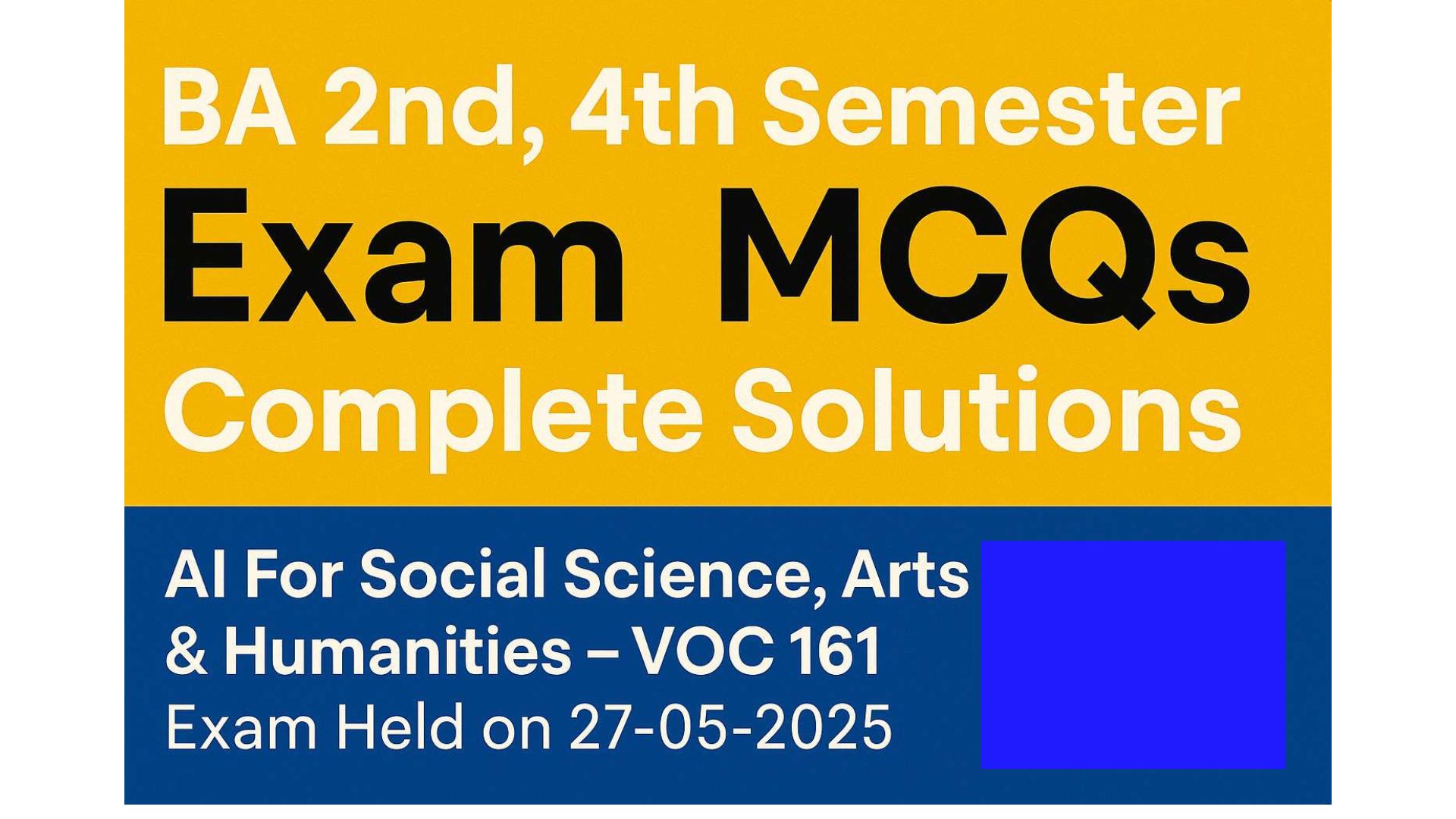 BA 2nd, 4th Semester
Exam MCQs
Complete Solutions

AI For Social Science, Arts & Humanities – VOC 161
Exam Held on 27-05-2025